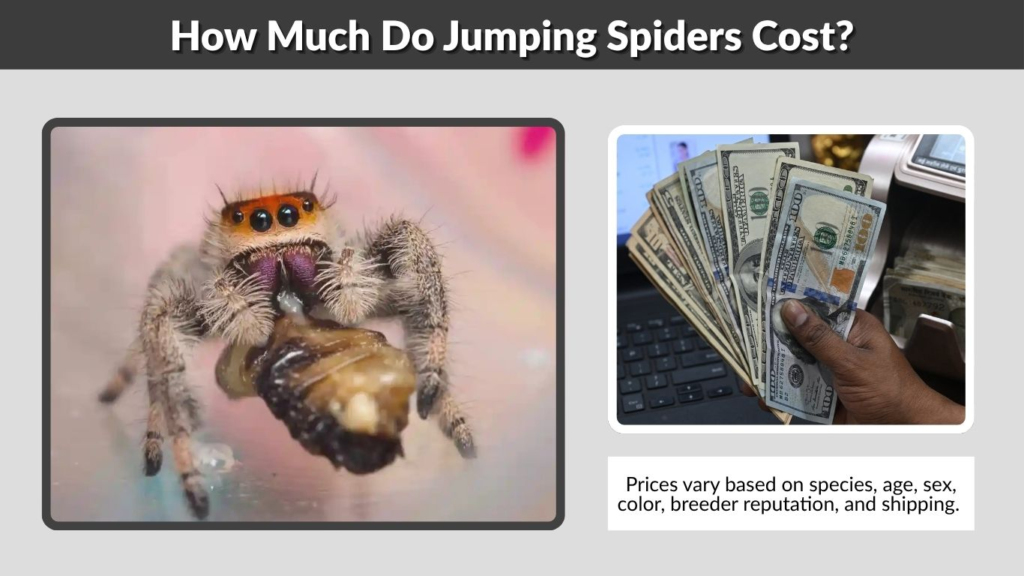 How Much Do Jumping Spiders Cost?

Prices vary based on species, age, sex, color, breeder reputation, and shipping.